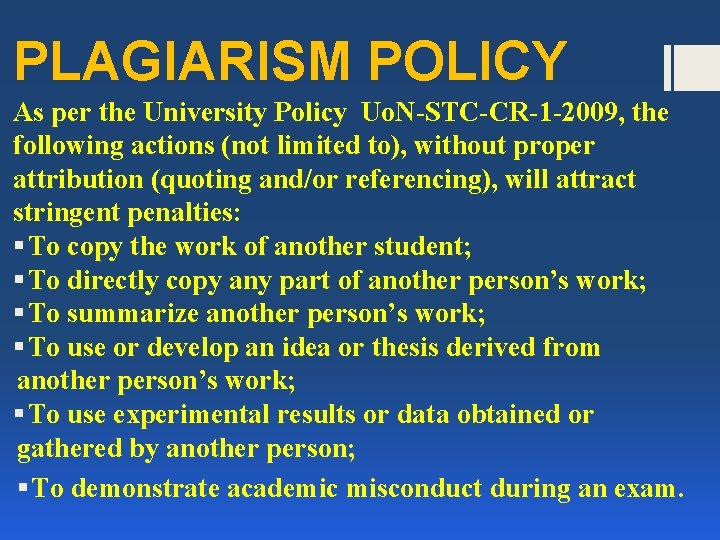 PLAGIARISM POLICY

As per the University Policy UoN-STC-CR-1-2009, the following actions (not limited to), without proper attribution (quoting and/or referencing), will attract stringent penalties:

▪ To copy the work of another student;
▪ To directly copy any part of another person's work;
▪ To summarize another person's work;
▪ To use or develop an idea or thesis derived from another person's work;
▪ To use experimental results or data obtained or gathered by another person;
▪ To demonstrate academic misconduct during an exam.